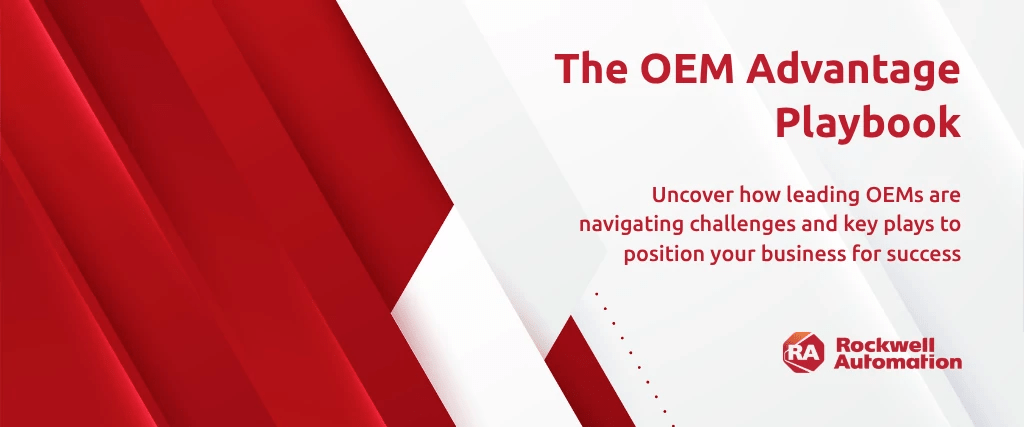 The OEM Advantage Playbook

Uncover how leading OEMs are navigating challenges and key plays to position your business for success

RA Rockwell Automation